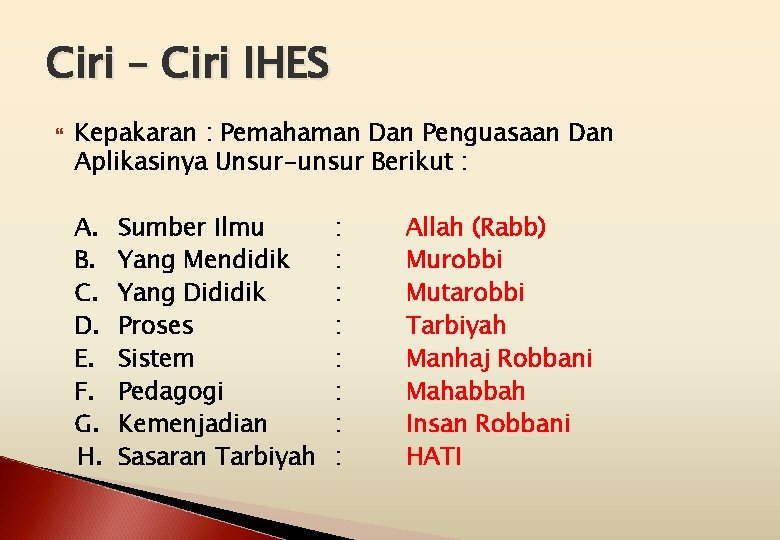 Ciri – Ciri IHES

Kepakaran : Pemahaman Dan Penguasaan Dan Aplikasinya Unsur-unsur Berikut :

A. Sumber Ilmu : Allah (Rabb)
B. Yang Mendidik : Murobbi
C. Yang Dididik : Mutarobbi
D. Proses : Tarbiyah
E. Sistem : Manhaj Robbani
F. Pedagogi : Mahabbah
G. Kemenjadian : Insan Robbani
H. Sasaran Tarbiyah : HATI